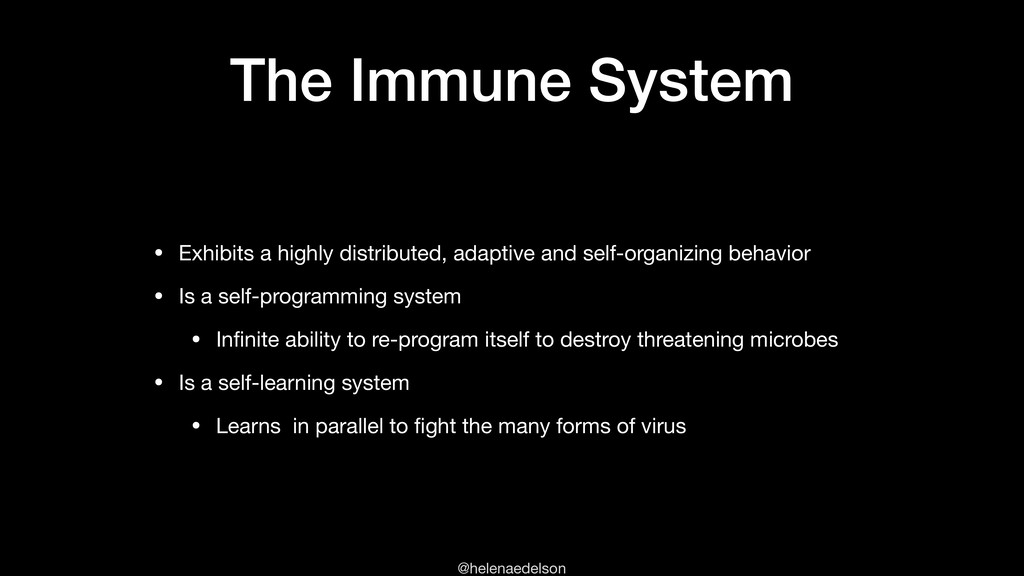 The Immune System

• Exhibits a highly distributed, adaptive and self-organizing behavior

• Is a self-programming system

• Infinite ability to re-program itself to destroy threatening microbes

• Is a self-learning system

• Learns in parallel to fight the many forms of virus

@helenaedelson